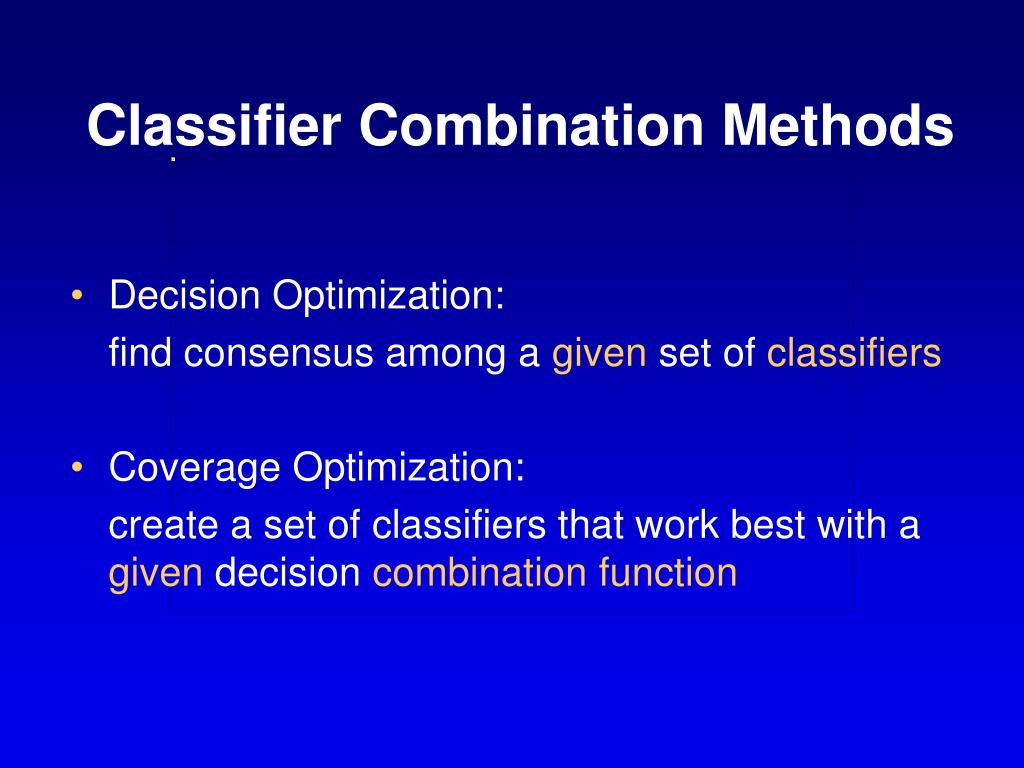 Classifier Combination Methods

• Decision Optimization:
find consensus among a given set of classifiers

• Coverage Optimization:
create a set of classifiers that work best with a given decision combination function